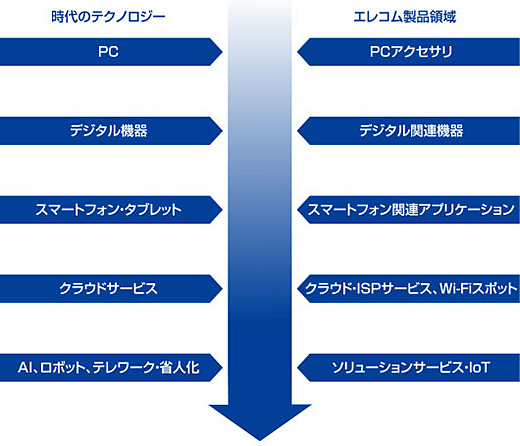 時代のテクノロジー

PC

デジタル機器

スマートフォン・タブレット

クラウドサービス

AI、ロボット、テレワーク・省人化

エレコム製品領域

PCアクセサリ

デジタル関連機器

スマートフォン関連アプリケーション

クラウド・ISPサービス、Wi-Fiスポット

ソリューションサービス・IoT